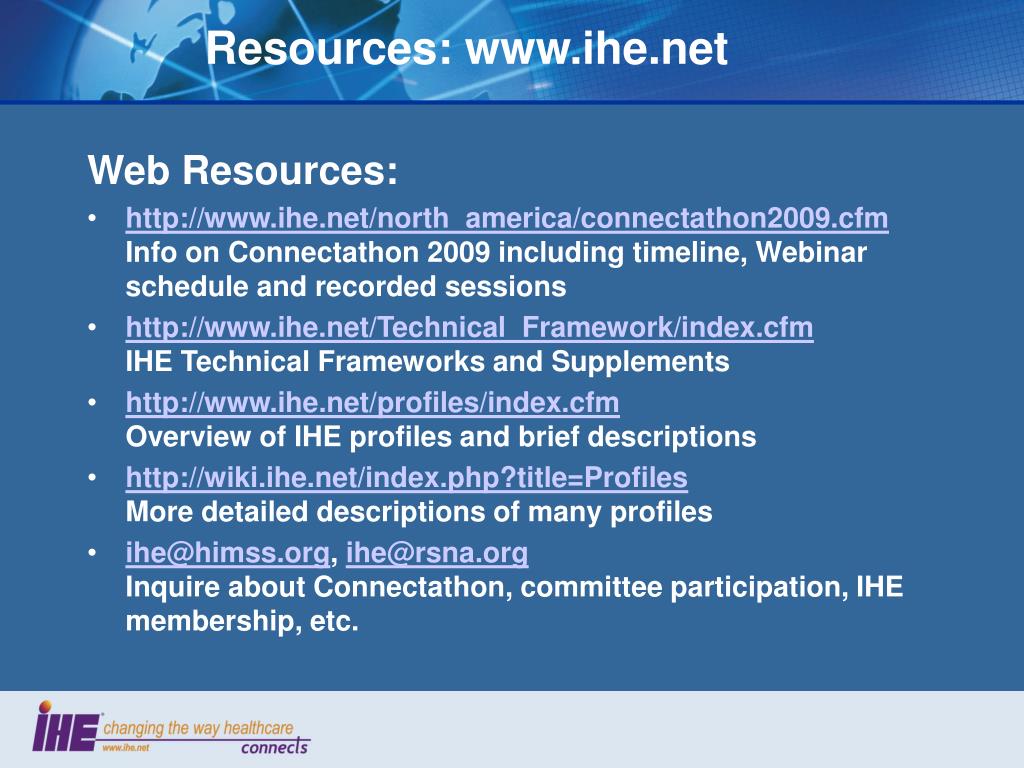 Resources: www.ihe.net

Web Resources:

• http://www.ihe.net/north_america/connectathon2009.cfm
Info on Connectathon 2009 including timeline, Webinar schedule and recorded sessions

• http://www.ihe.net/Technical_Framework/index.cfm
IHE Technical Frameworks and Supplements

• http://www.ihe.net/profiles/index.cfm
Overview of IHE profiles and brief descriptions

• http://wiki.ihe.net/index.php?title=Profiles
More detailed descriptions of many profiles

• ihe@himss.org, ihe@rsna.org
Inquire about Connectathon, committee participation, IHE membership, etc.

IHE changing the way healthcare connects
www.ihe.net